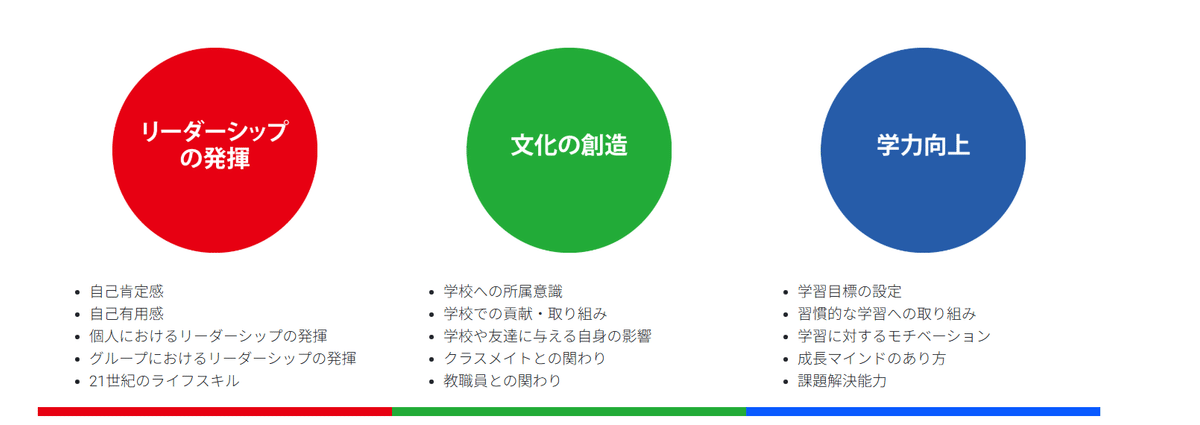 リーダーシップの発揮

- 自己肯定感
- 自己有用感
- 個人におけるリーダーシップの発揮
- グループにおけるリーダーシップの発揮
- 21世紀のライフスキル

文化の創造

- 学校への所属意識
- 学校での貢献・取り組み
- 学校や友達に与える自身の影響
- クラスメイトとの関わり
- 教職員との関わり

学力向上

- 学習目標の設定
- 習慣的な学習への取り組み
- 学習に対するモチベーション
- 成長マインドのあり方
- 課題解決能力